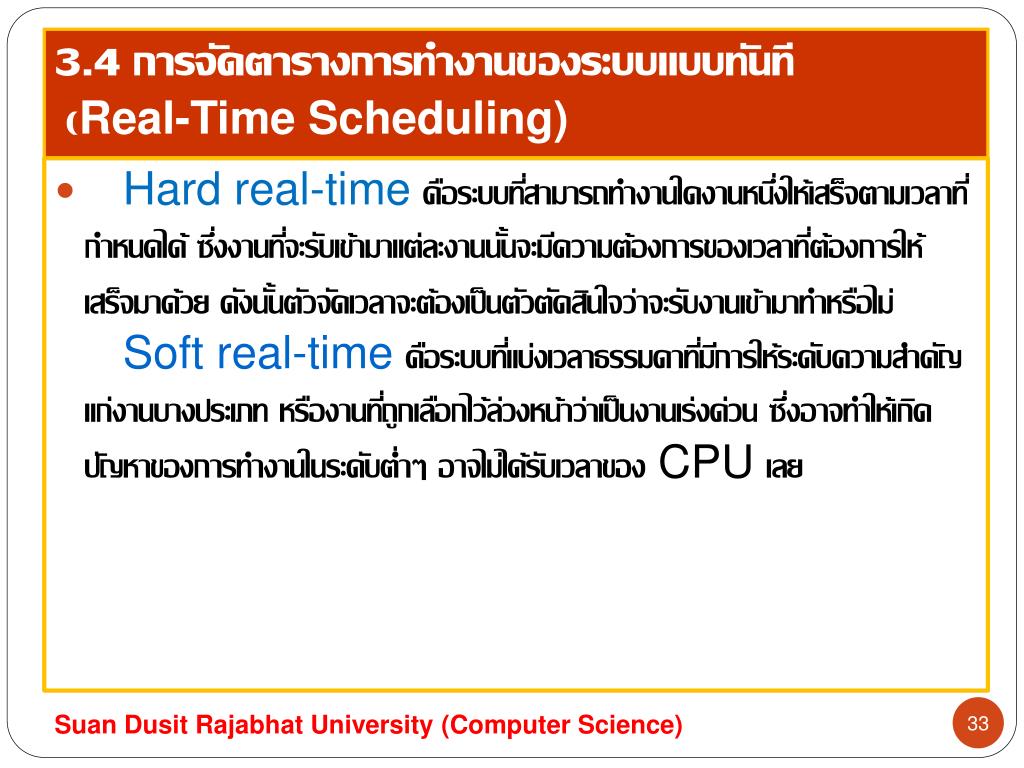 3.4 การจัดตารางการทำงานของระบบแบบทันที
(Real-Time Scheduling)

• Hard real-time คือระบบที่สามารถทำงานใดงานหนึ่งให้เสร็จตามเวลาที่กำหนดได้ ซึ่งงานที่จะรับเข้ามาแต่ละงานนั้นจะมีความต้องการของเวลาที่ต้องการให้เสร็จมาด้วย ดังนั้นตัวจัดเวลาจะต้องเป็นตัวตัดสินใจว่าจะรับงานเข้ามาทำหรือไม่

Soft real-time คือระบบที่แบ่งเวลาธรรมดาที่มีการให้ระดับความสำคัญแก่งานบางประเภท หรืองานที่ถูกเลือกไว้ล่วงหน้าว่าเป็นงานเร่งด่วน ซึ่งอาจทำให้เกิดปัญหาของการทำงานในระดับต่ำๆ อาจไม่ได้รับเวลาของ CPU เลย

Suan Dusit Rajabhat University (Computer Science)

33